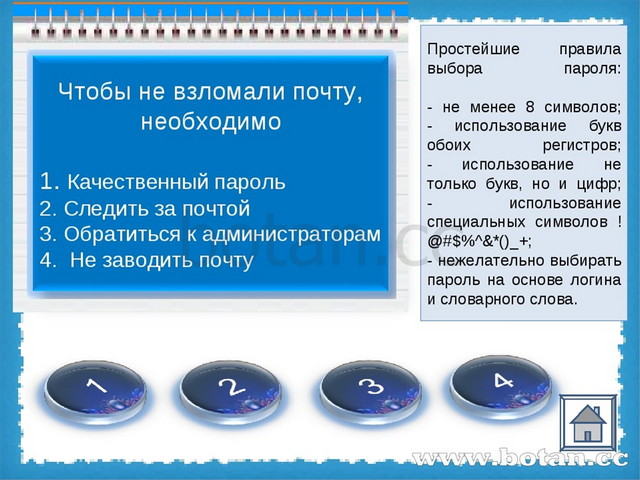 Чтобы не взломали почту, необходимо

1. Качественный пароль
2. Следить за почтой
3. Обратиться к администраторам
4. Не заводить почту

botan.cc

Простейшие правила выбора пароля:

- не менее 8 символов;
- использование букв обоих регистров;
- использование не только букв, но и цифр;
- использование специальных символов !@#$%^&*()_+;
- нежелательно выбирать пароль на основе логина и словарного слова.

1

2

3

4

www.botan.cc